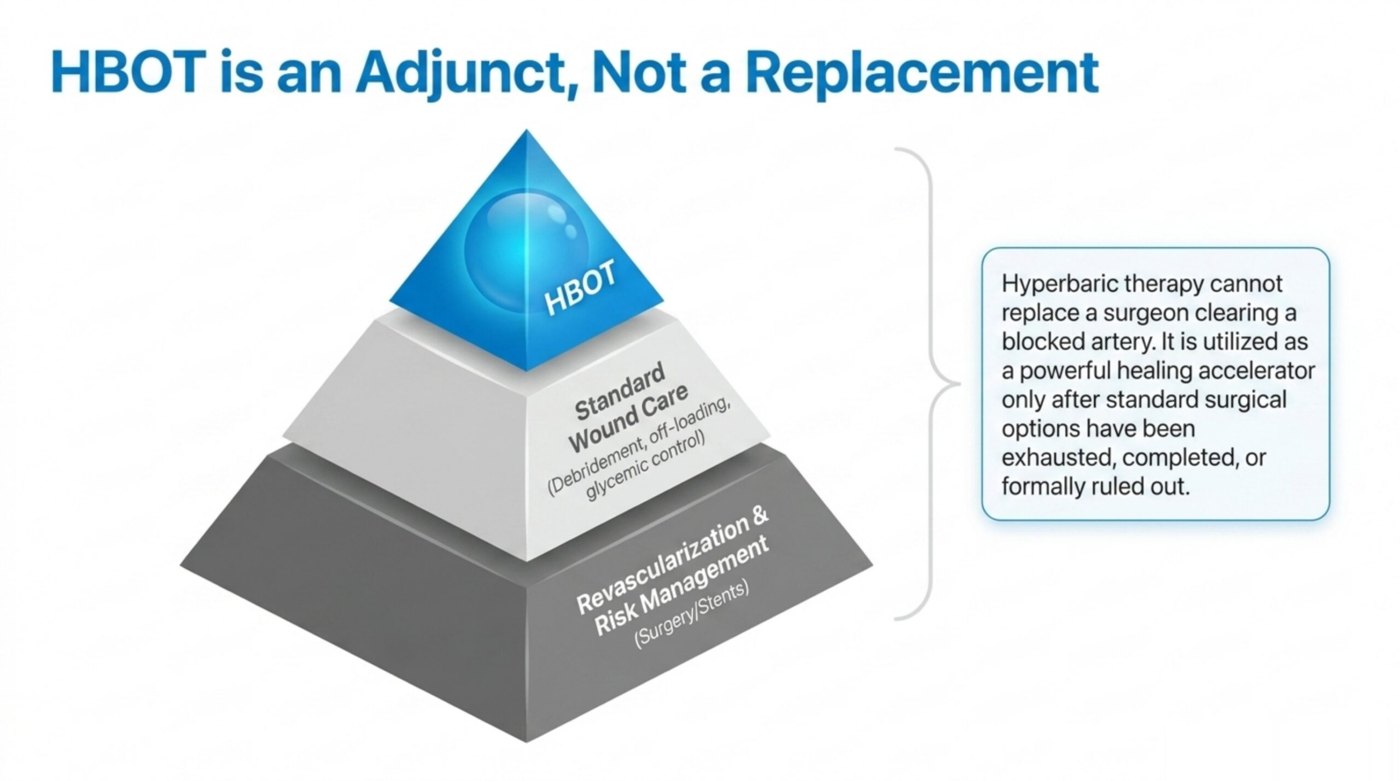 HBOT is an Adjunct, Not a Replacement

HBOT

Standard Wound Care
(Debridement, off-loading, glycemic control)

Revascularization & Risk Management
(Surgery/Stents)

Hyperbaric therapy cannot replace a surgeon clearing a blocked artery. It is utilized as a powerful healing accelerator only after standard surgical options have been exhausted, completed, or formally ruled out.